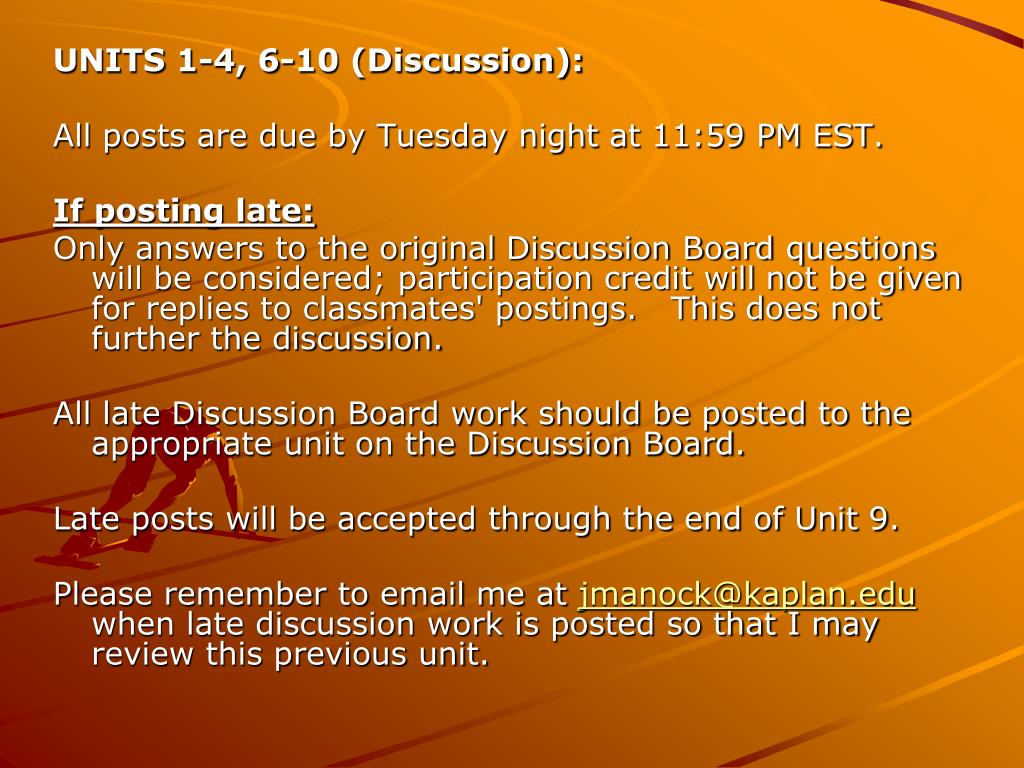 UNITS 1-4, 6-10 (Discussion):

All posts are due by Tuesday night at 11:59 PM EST.

If posting late:
Only answers to the original Discussion Board questions will be considered; participation credit will not be given for replies to classmates' postings. This does not further the discussion.

All late Discussion Board work should be posted to the appropriate unit on the Discussion Board.

Late posts will be accepted through the end of Unit 9.

Please remember to email me at jmanock@kaplan.edu when late discussion work is posted so that I may review this previous unit.